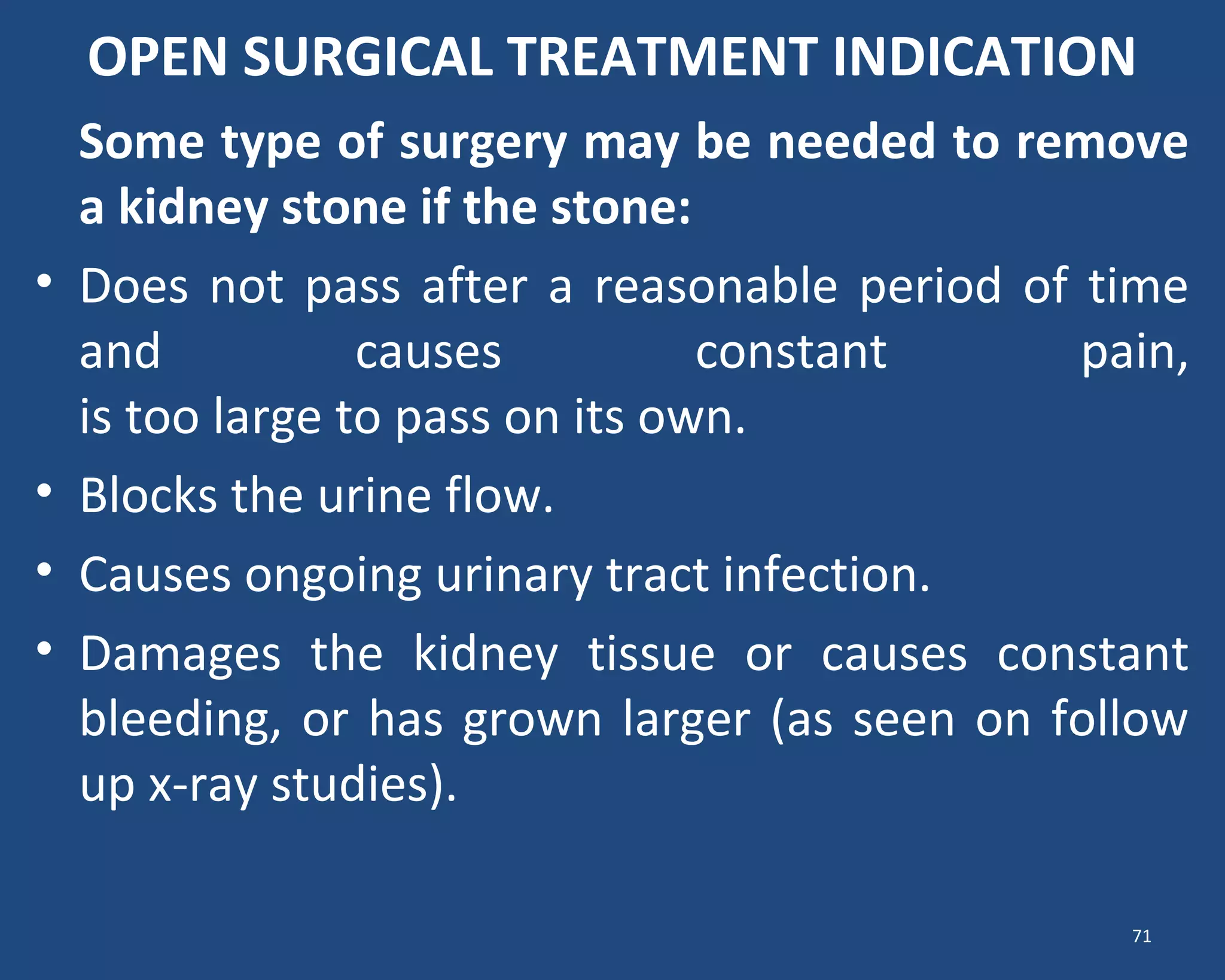 OPEN SURGICAL TREATMENT INDICATION

Some type of surgery may be needed to remove a kidney stone if the stone:

• Does not pass after a reasonable period of time and causes constant pain, is too large to pass on its own.

• Blocks the urine flow.

• Causes ongoing urinary tract infection.

• Damages the kidney tissue or causes constant bleeding, or has grown larger (as seen on follow up x-ray studies).

71